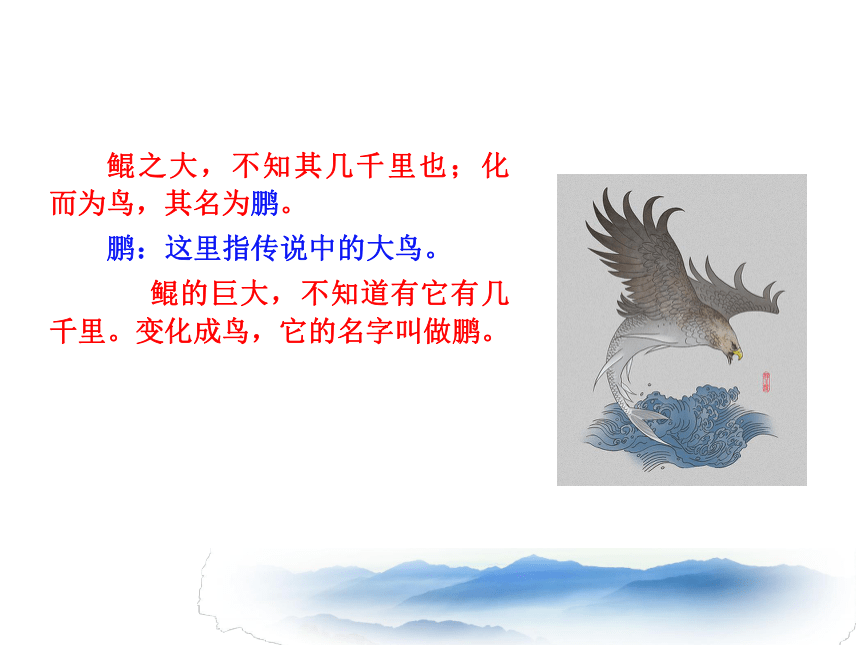 鲲之大，不知其几千里也；化而为鸟，其名为鹏。

鹏：这里指传说中的大鸟。

鲲的巨大，不知道有它有几千里。变化成鸟，它的名字叫做鹏。